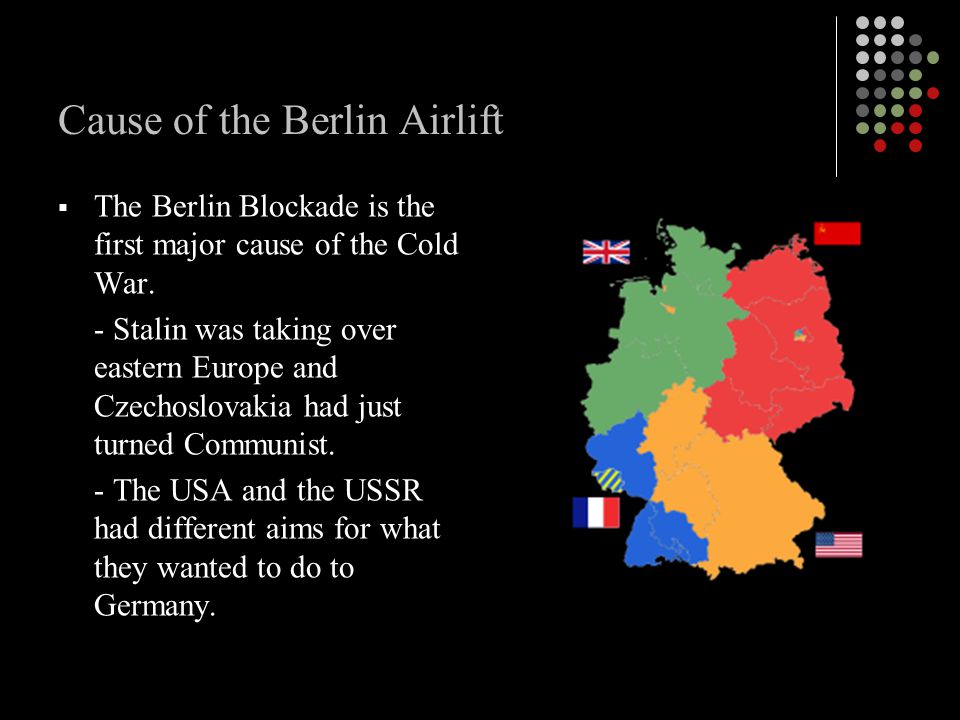 Cause of the Berlin Airlift

▪ The Berlin Blockade is the first major cause of the Cold War.

- Stalin was taking over eastern Europe and Czechoslovakia had just turned Communist.

- The USA and the USSR had different aims for what they wanted to do to Germany.